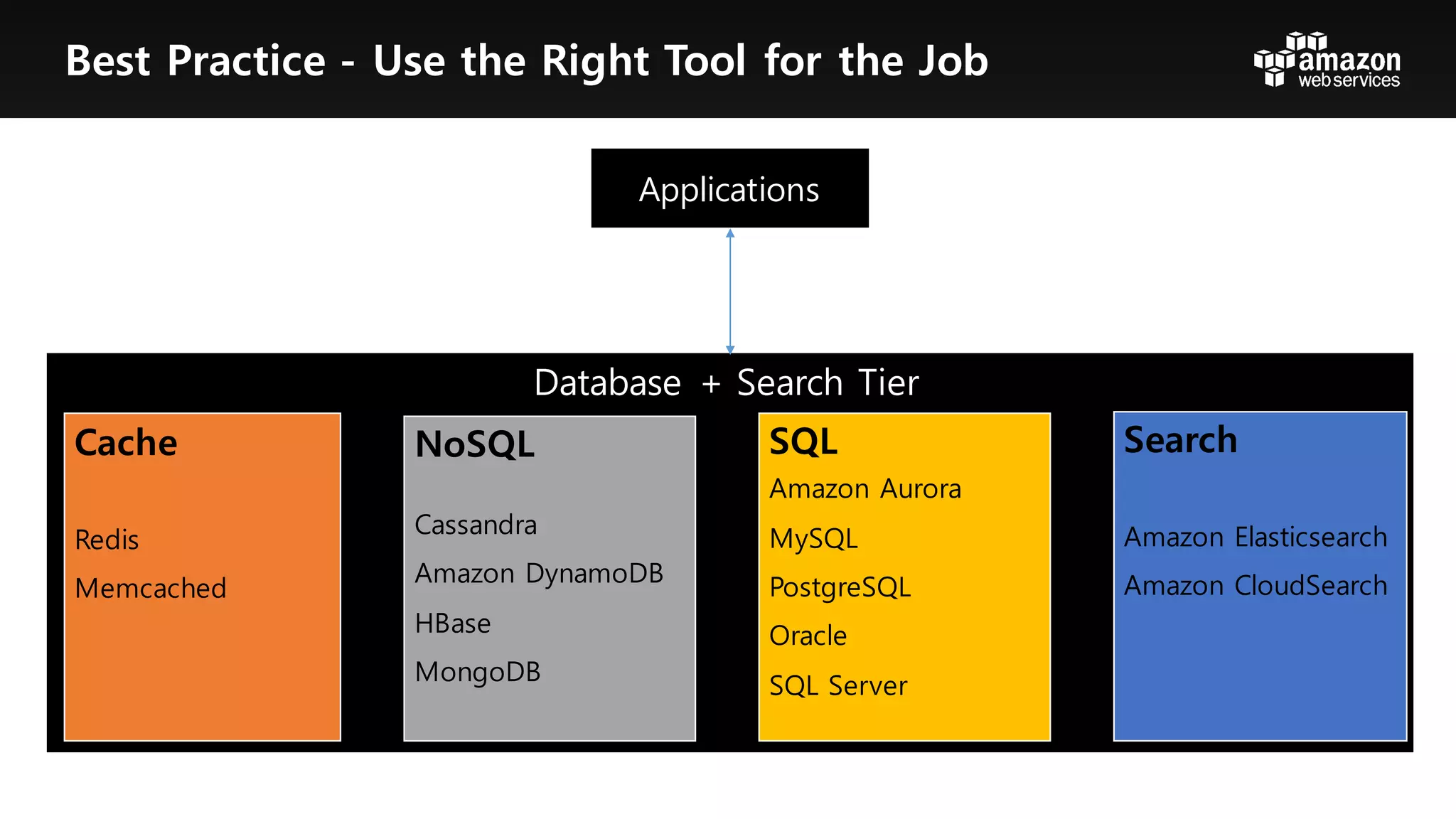 Best Practice - Use the Right Tool for the Job

amazon web services

Applications

Database + Search Tier

Cache

Redis

Memcached

NoSQL

Cassandra

Amazon DynamoDB

HBase

MongoDB

SQL

Amazon Aurora

MySQL

PostgreSQL

Oracle

SQL Server

Search

Amazon Elasticsearch

Amazon CloudSearch